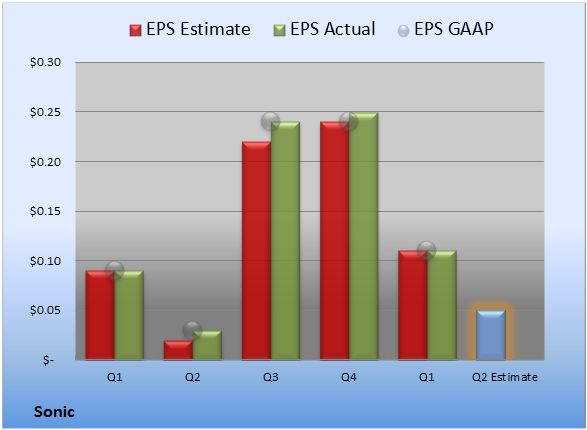 EPS Estimate EPS Actual EPS GAAP

$0.30
$0.25
$0.20
$0.15
$0.10
$0.05
$-

Q1 Q2 Q3 Q4 Q1 Q2 Estimate

Sonic